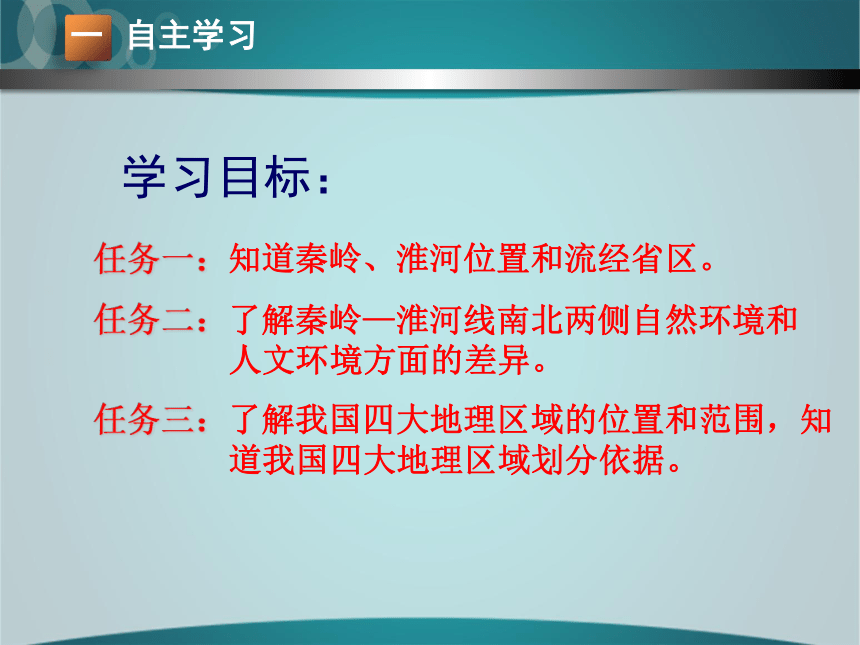 一 自主学习

学习目标：

任务一：知道秦岭、淮河位置和流经省区。

任务二：了解秦岭—淮河线南北两侧自然环境和人文环境方面的差异。

任务三：了解我国四大地理区域的位置和范围，知道我国四大地理区域划分依据。